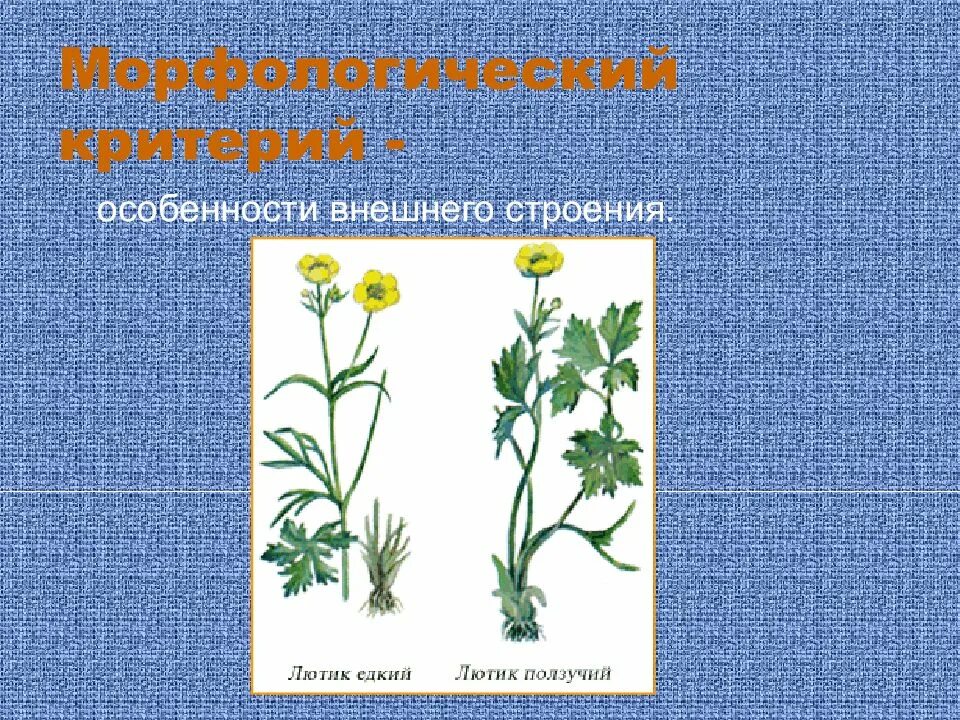 Морфологический критерий -

особенности внешнего строения.

Лютик едкий Лютик ползучий